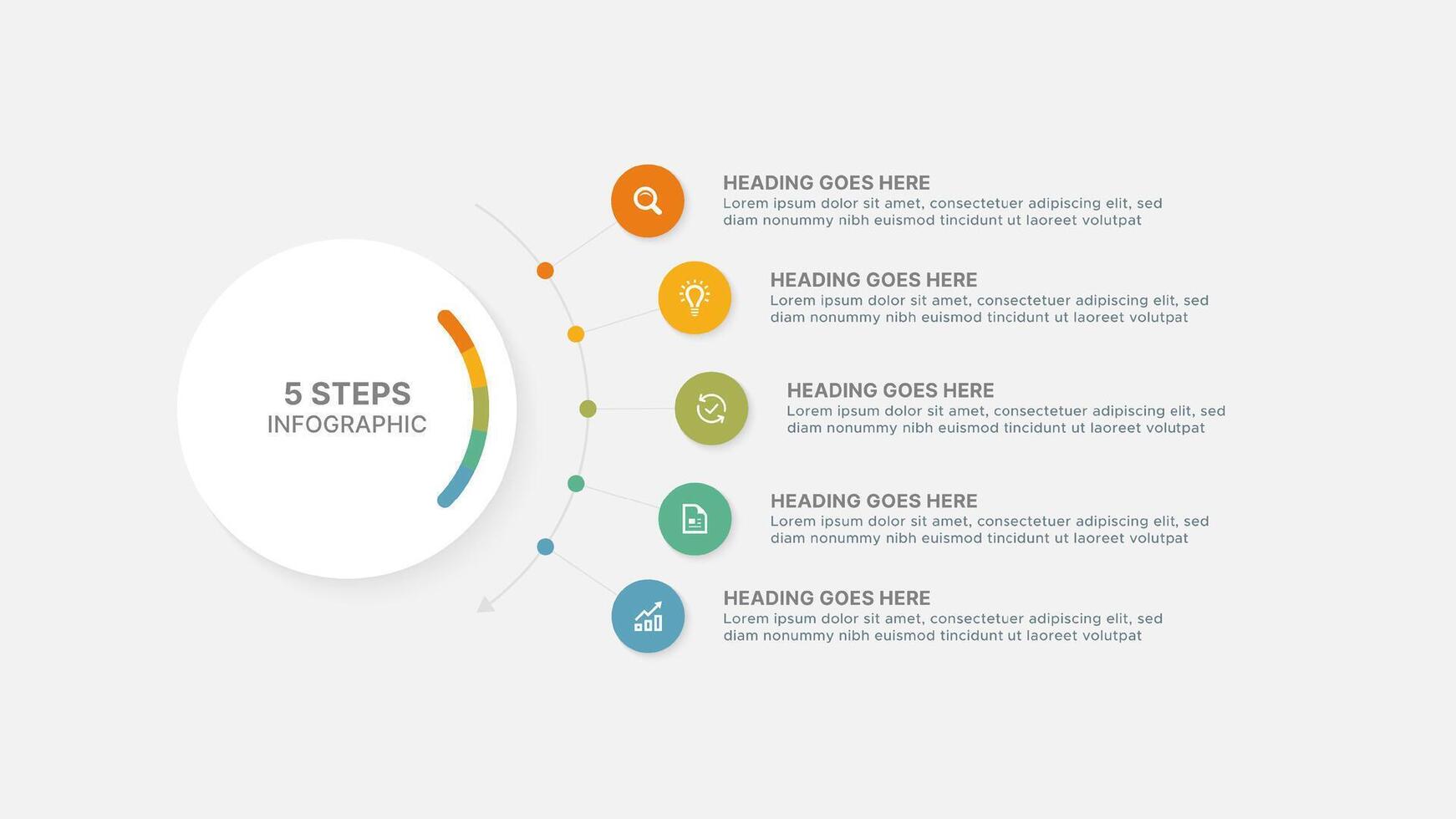 5 STEPS
INFOGRAPHIC

HEADING GOES HERE
Lorem ipsum dolor sit amet, consectetuer adipiscing elit, sed diam nonummy nibh euismod tincidunt ut laoreet volutpat

HEADING GOES HERE
Lorem ipsum dolor sit amet, consectetuer adipiscing elit, sed diam nonummy nibh euismod tincidunt ut laoreet volutpat

HEADING GOES HERE
Lorem ipsum dolor sit amet, consectetuer adipiscing elit, sed diam nonummy nibh euismod tincidunt ut laoreet volutpat

HEADING GOES HERE
Lorem ipsum dolor sit amet, consectetuer adipiscing elit, sed diam nonummy nibh euismod tincidunt ut laoreet volutpat

HEADING GOES HERE
Lorem ipsum dolor sit amet, consectetuer adipiscing elit, sed diam nonummy nibh euismod tincidunt ut laoreet volutpat